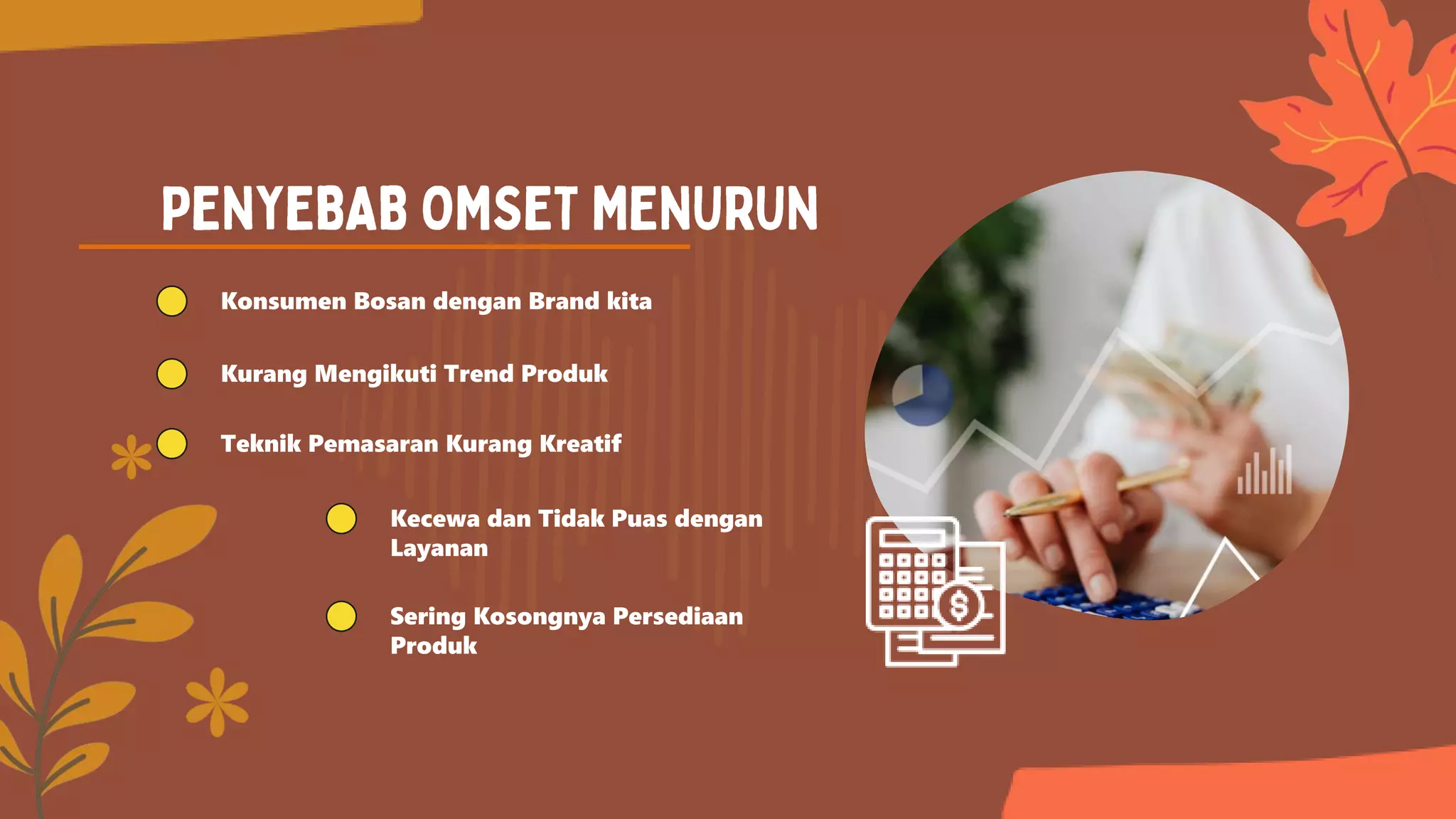 PENYEBAB OMSET MENURUN

Konsumen Bosan dengan Brand kita

Kurang Mengikuti Trend Produk

Teknik Pemasaran Kurang Kreatif

Kecewa dan Tidak Puas dengan Layanan

Sering Kosongnya Persediaan Produk

$